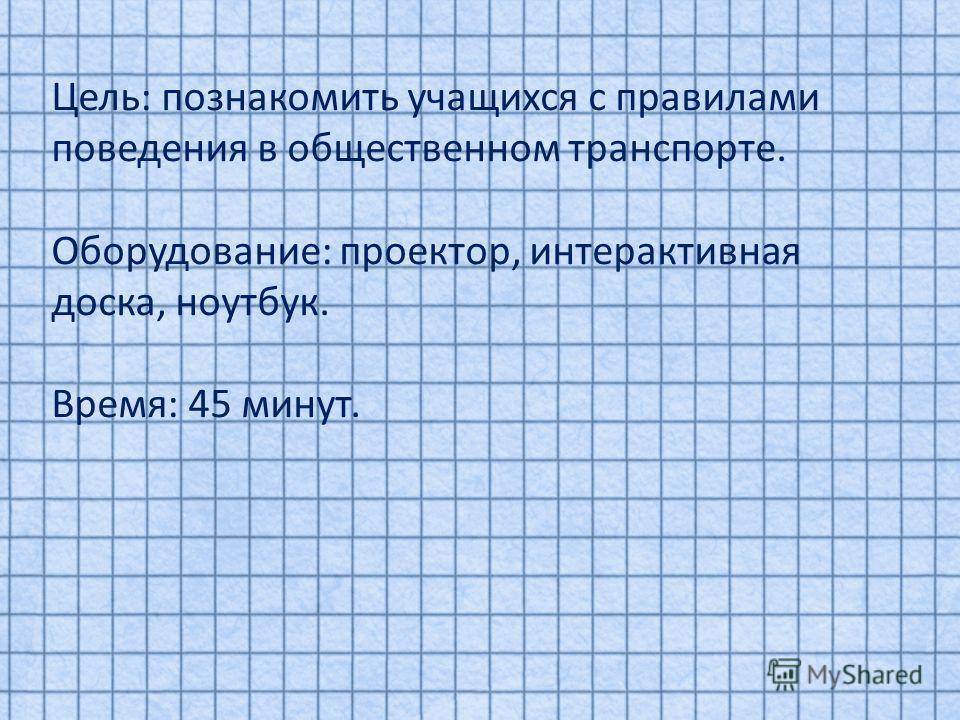 Цель: познакомить учащихся с правилами поведения в общественном транспорте.

Оборудование: проектор, интерактивная доска, ноутбук.

Время: 45 минут.

MyShared